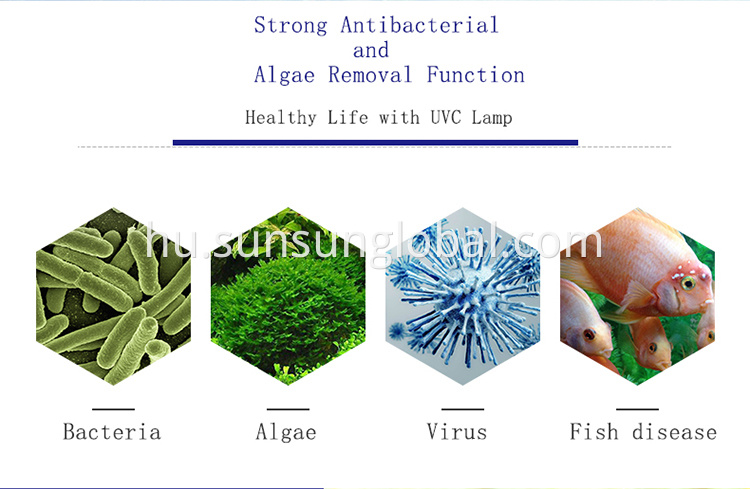 Strong Antibacterial
and
Algae Removal Function

Healthy Life with UVC Lamp

hu.sunsunglobal.com

Bacteria

Algae

Virus

Fish disease